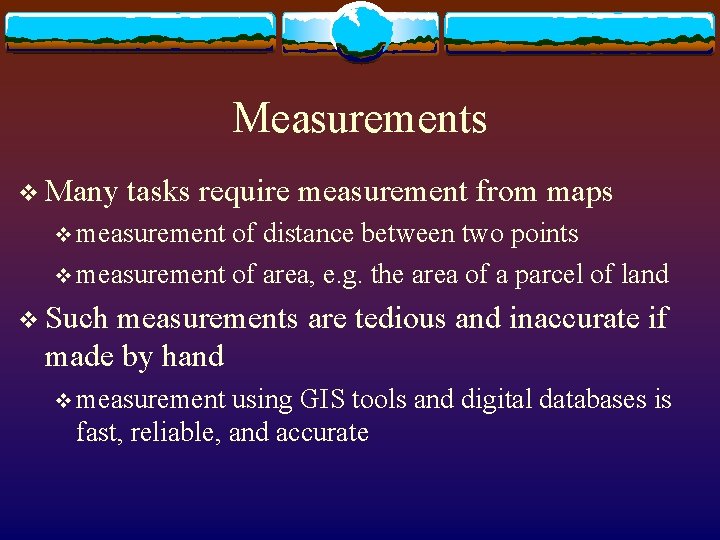 Measurements

❖ Many tasks require measurement from maps

❖ measurement of distance between two points

❖ measurement of area, e.g. the area of a parcel of land

❖ Such measurements are tedious and inaccurate if made by hand

❖ measurement using GIS tools and digital databases is fast, reliable, and accurate